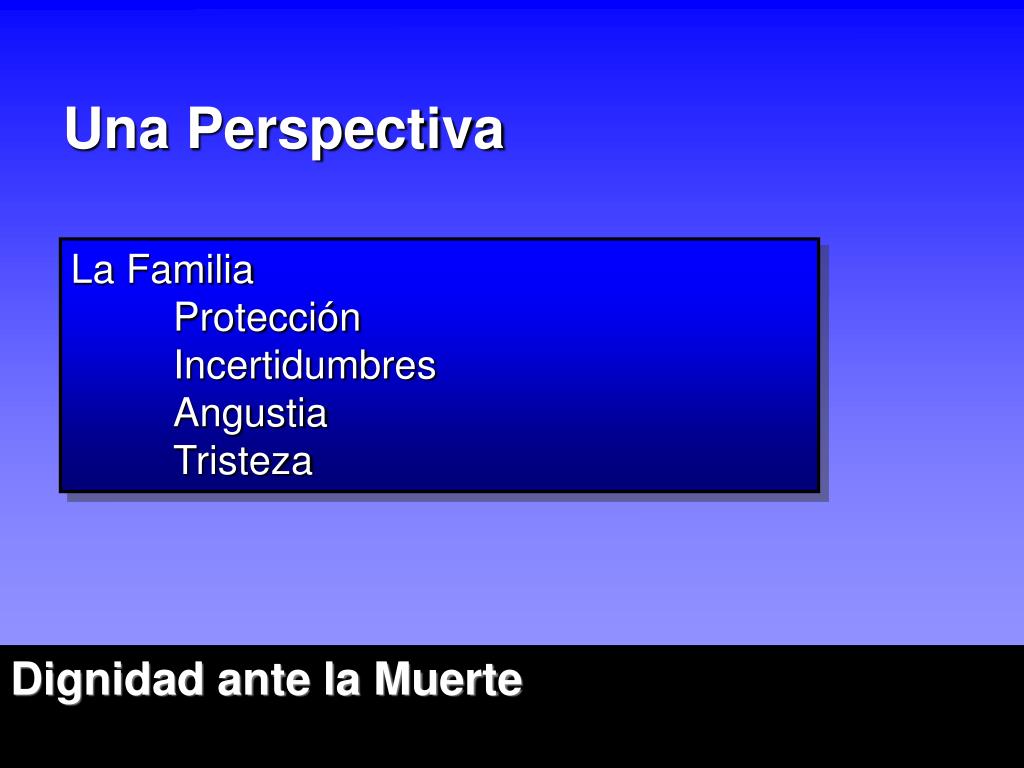 Una Perspectiva

La Familia
Protección
Incertidumbres
Angustia
Tristeza

Dignidad ante la Muerte